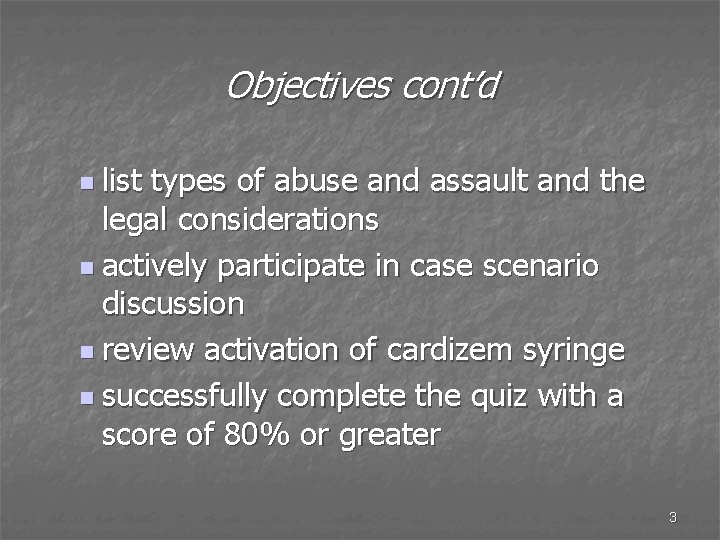 Objectives cont'd

- list types of abuse and assault and the legal considerations
- actively participate in case scenario discussion
- review activation of cardizem syringe
- successfully complete the quiz with a score of 80% or greater

3